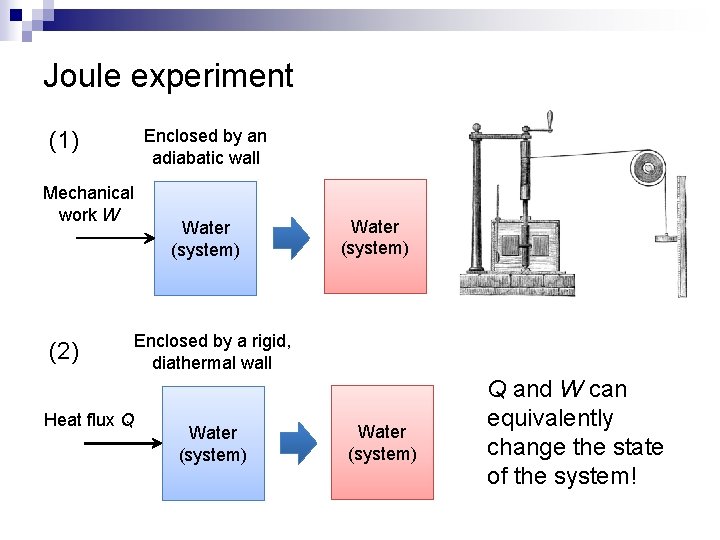 Joule experiment

(1)

Enclosed by an adiabatic wall

Mechanical work $W$

Water (system)

Water (system)

(2)

Enclosed by a rigid, diathermal wall

Heat flux $Q$

Water (system)

Water (system)

$Q$ and $W$ can equivalently change the state of the system!